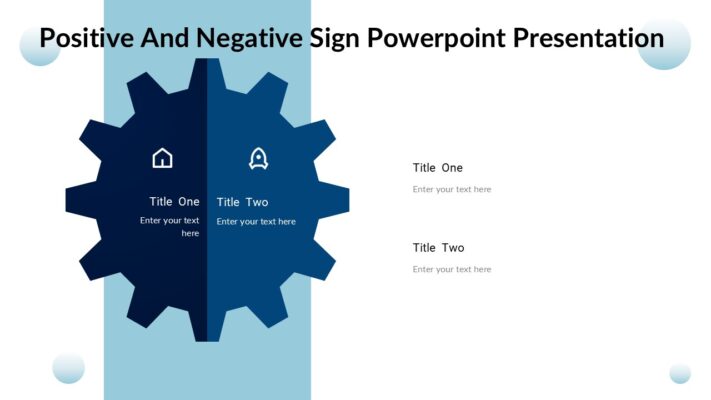 Positive And Negative Sign Powerpoint Presentation

Title One
Enter your text here

Title Two
Enter your text here

Title One
Enter your text here

Title Two
Enter your text here